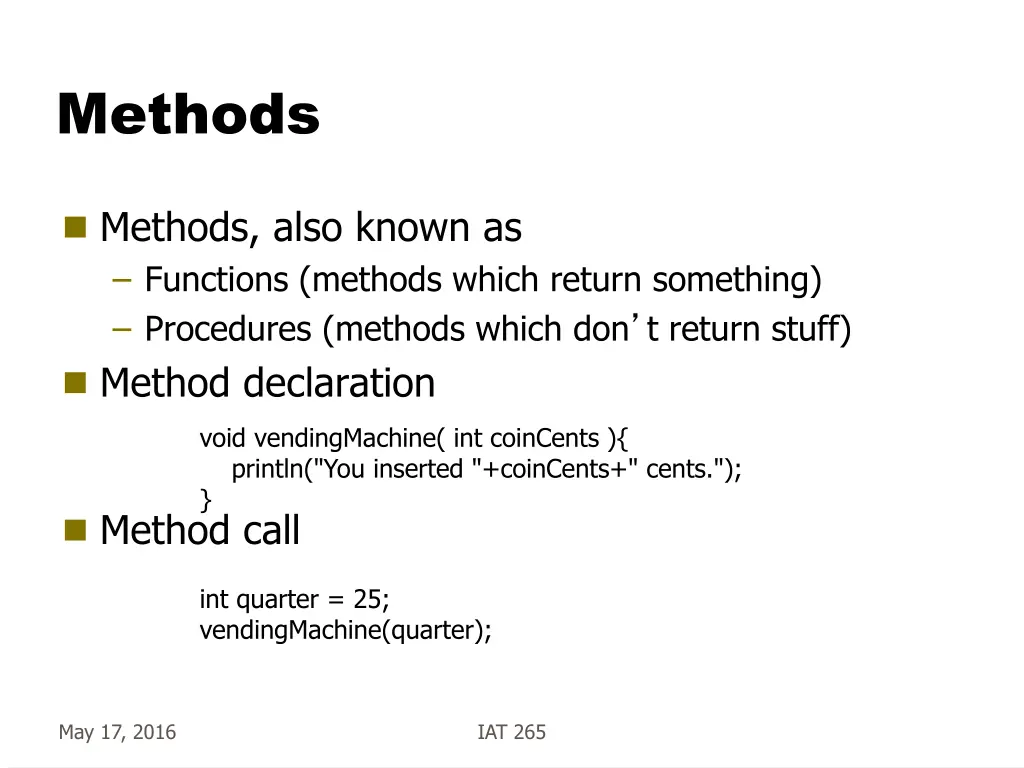 Methods

Methods, also known as
– Functions (methods which return something)
– Procedures (methods which don’t return stuff)

Method declaration

void vendingMachine( int coinCents ){
println("You inserted "+coinCents+" cents.");
}

Method call

int quarter = 25;
vendingMachine(quarter);

May 17, 2016

IAT 265